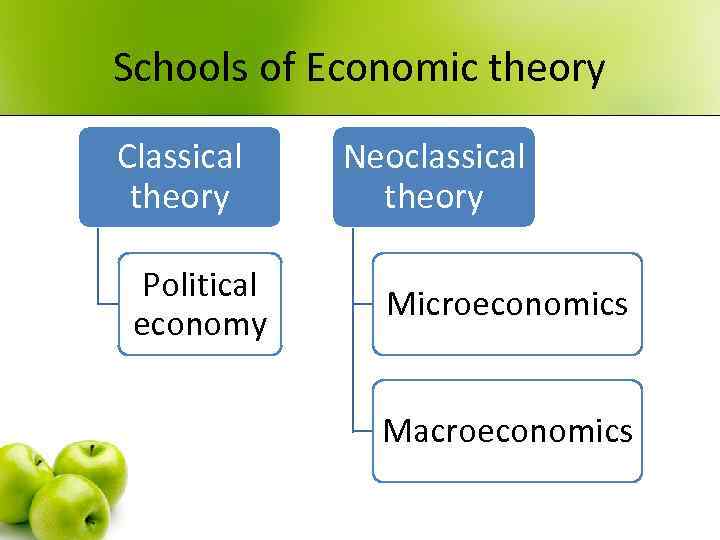 Schools of Economic theory

Classical theory

Political economy

Neoclassical theory

Microeconomics

Macroeconomics